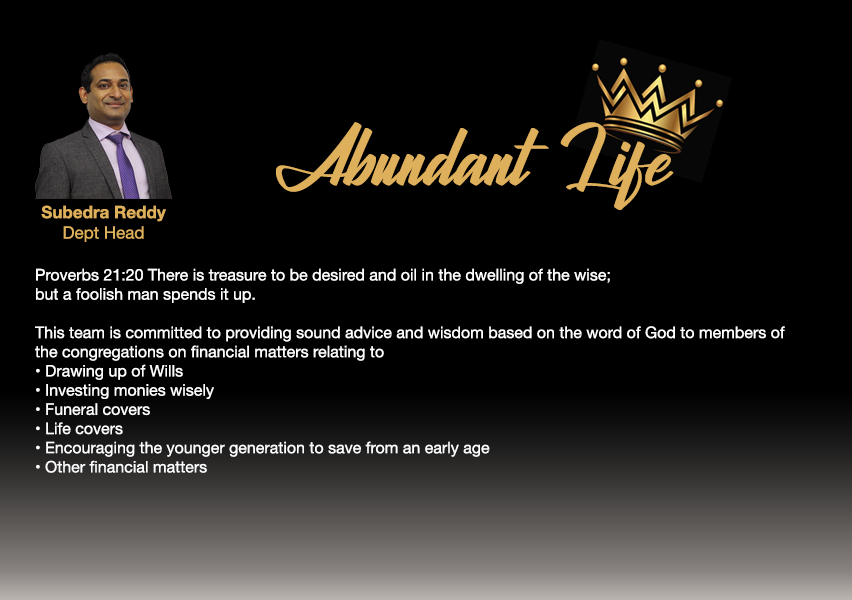 Subedra Reddy
Dept Head

Abundant Life

Proverbs 21:20 There is treasure to be desired and oil in the dwelling of the wise; but a foolish man spends it up.

This team is committed to providing sound advice and wisdom based on the word of God to members of the congregations on financial matters relating to
• Drawing up of Wills
• Investing monies wisely
• Funeral covers
• Life covers
• Encouraging the younger generation to save from an early age
• Other financial matters